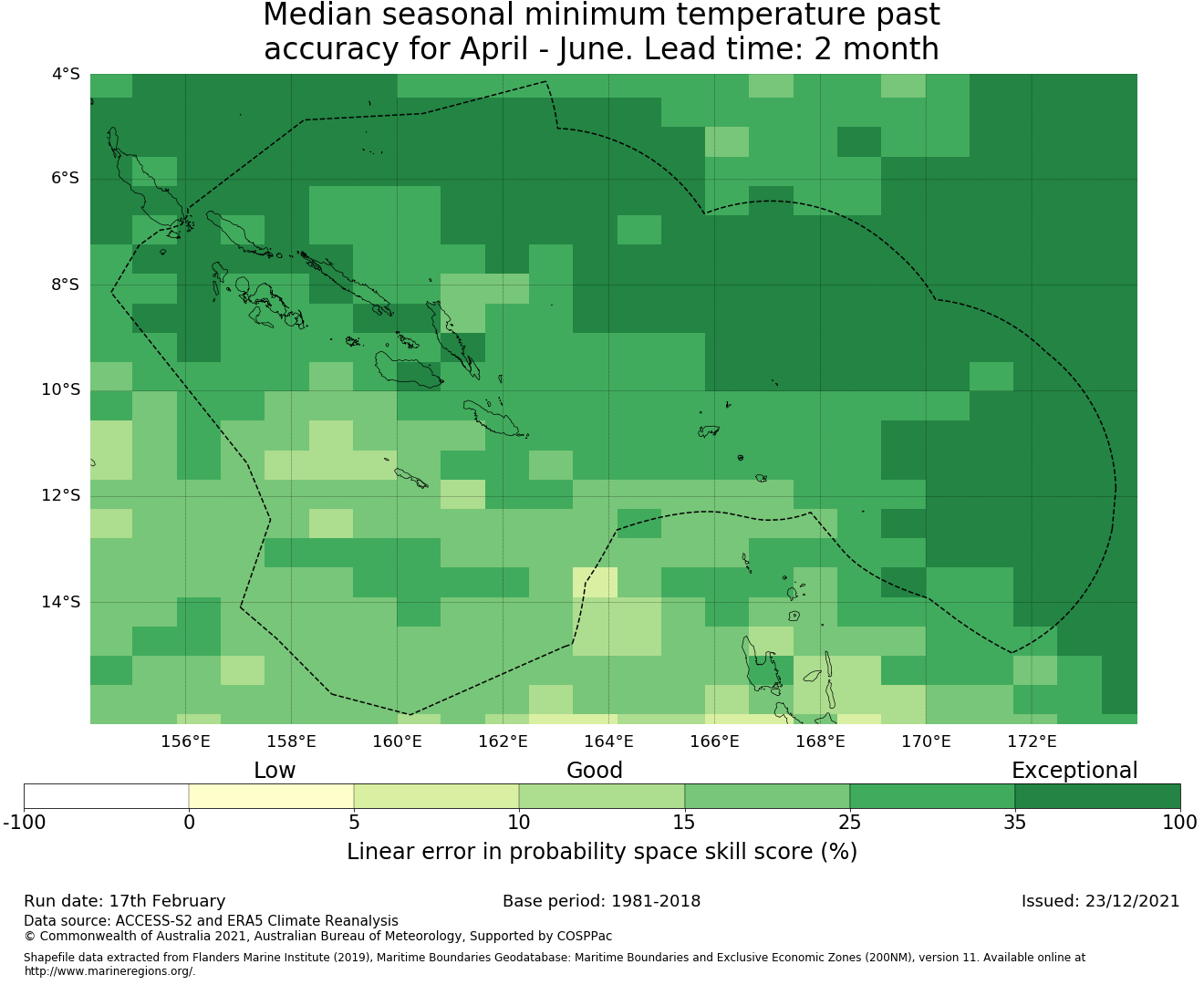 Median seasonal minimum temperature past accuracy for April - June. Lead time: 2 month

4°S
6°S
8°S
10°S
12°S
14°S

156°E 158°E 160°E 162°E 164°E 166°E 168°E 170°E 172°E

Low Good Exceptional

-100 0 5 10 15 25 35 100

Linear error in probability space skill score (%)

Run date: 17th February
Base period: 1981-2018
Issued: 23/12/2021

Data source: ACCESS-S2 and ERA5 Climate Reanalysis
© Commonwealth of Australia 2021, Australian Bureau of Meteorology, Supported by COSPPac

Shapefile data extracted from Flanders Marine Institute (2019), Maritime Boundaries Geodatabase: Maritime Boundaries and Exclusive Economic Zones (200NM), version 11. Available online at http://www.marineregions.org/.